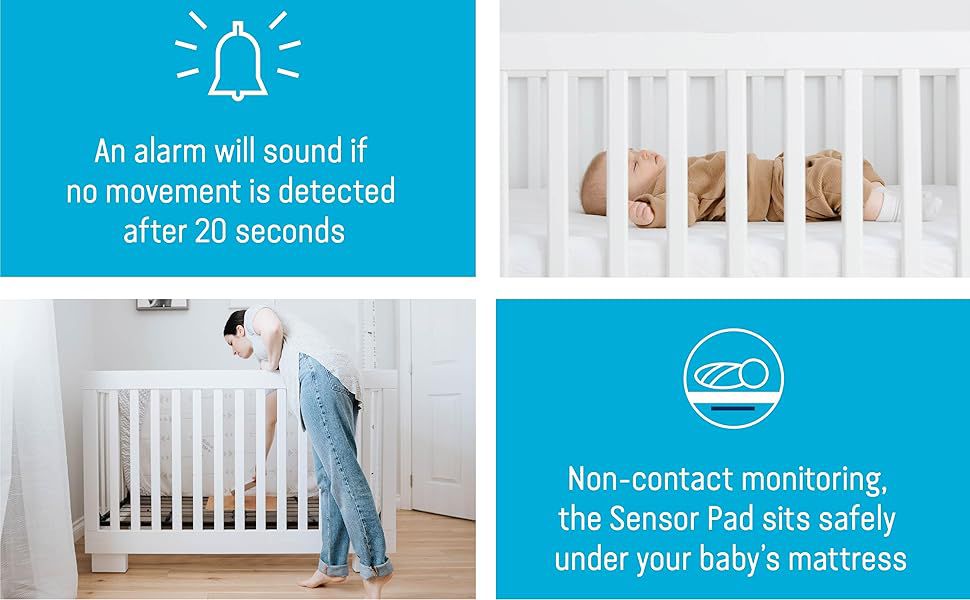 An alarm will sound if no movement is detected after 20 seconds

Non-contact monitoring, the Sensor Pad sits safely under your baby's mattress